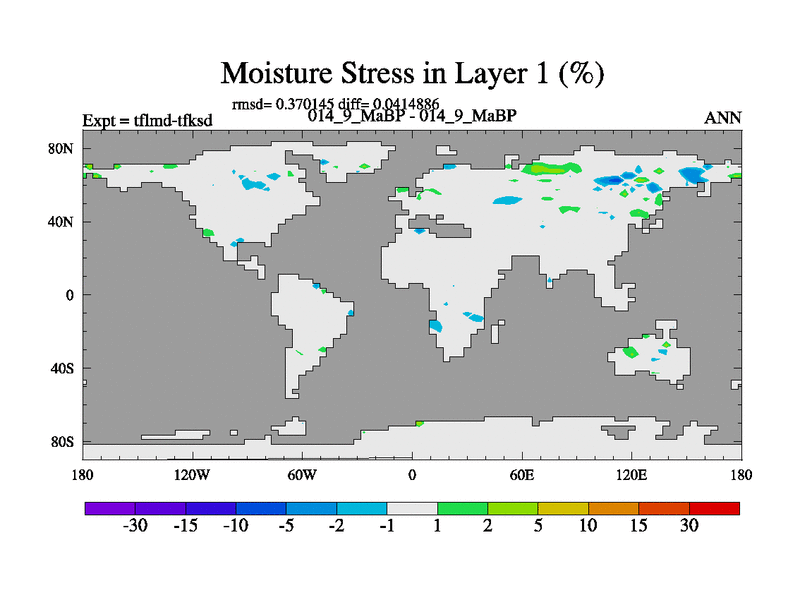 Moisture Stress in Layer 1 (%)

rmsd= 0.370145 diff= 0.0414886

Expt = tflmd-tfksd

014_9_MaBP - 014_9_MaBP

ANN

80N

40N

0

40S

80S

180

120W

60W

0

60E

120E

180

-30 -15 -10 -5 -2 -1 1 2 5 10 15 30